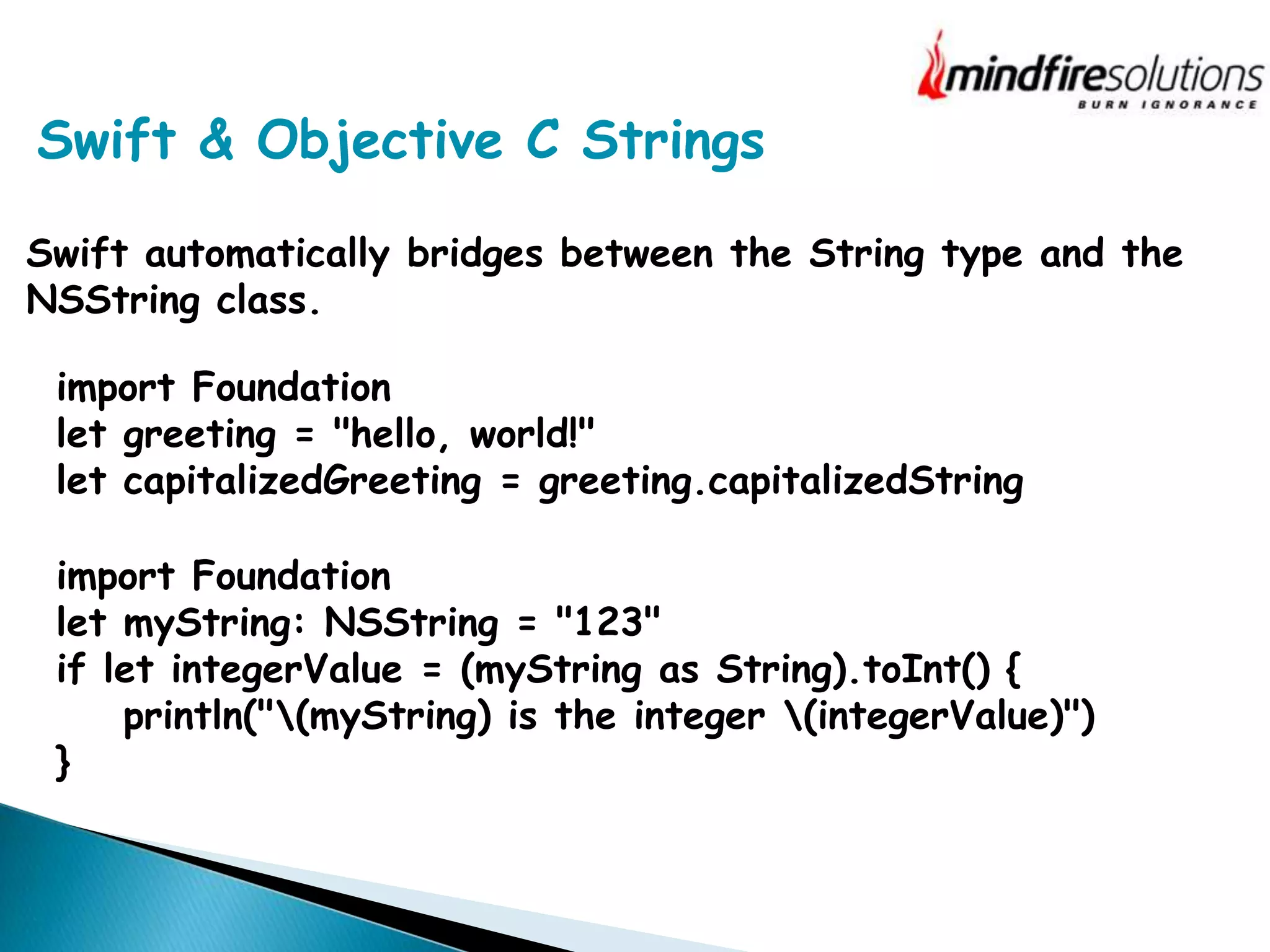 mindfiresolutions
BURN IGNORANCE

Swift & Objective C Strings

Swift automatically bridges between the String type and the NSString class.

import Foundation
let greeting = "hello, world!"
let capitalizedGreeting = greeting.capitalizedString

import Foundation
let myString: NSString = "123"
if let integerValue = (myString as String).toInt() {
    println("\(myString) is the integer \(integerValue)")
}